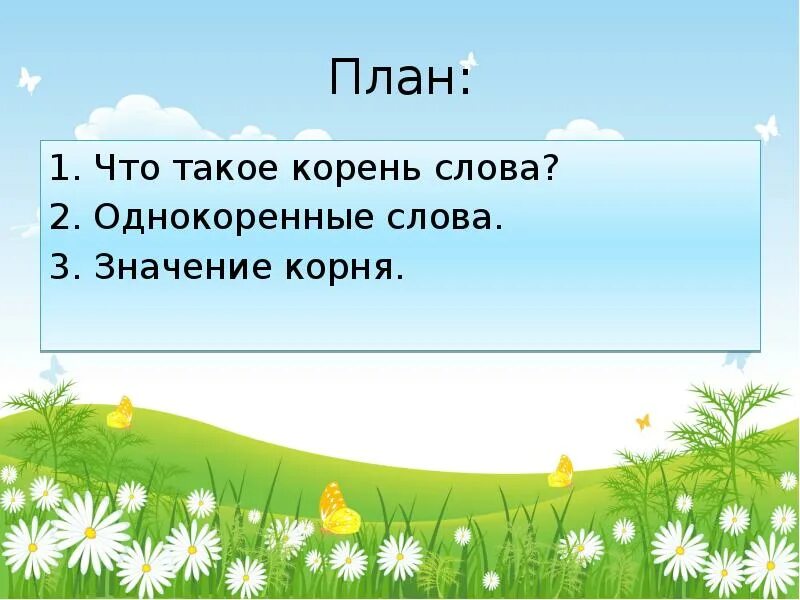 План:

1. Что такое корень слова?
2. Однокоренные слова.
3. Значение корня.